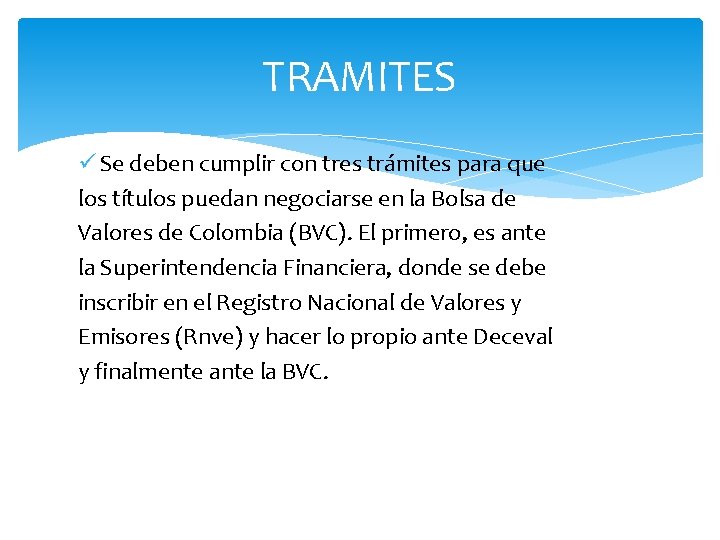 TRAMITES

✓ Se deben cumplir con tres trámites para que los títulos puedan negociarse en la Bolsa de Valores de Colombia (BVC). El primero, es ante la Superintendencia Financiera, donde se debe inscribir en el Registro Nacional de Valores y Emisores (Rnve) y hacer lo propio ante Deceval y finalmente ante la BVC.